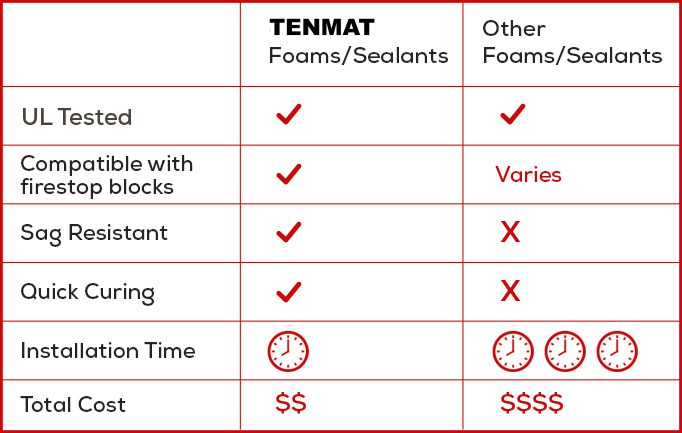 | | TENMAT Foams/Sealants | Other Foams/Sealants |
|---|---|---|
| UL Tested | ✓ | ✓ |
| Compatible with firestop blocks | ✓ | Varies |
| Sag Resistant | ✓ | X |
| Quick Curing | ✓ | X |
| Installation Time | | |
| Total Cost | \$\$ | \$\$\$\$ |